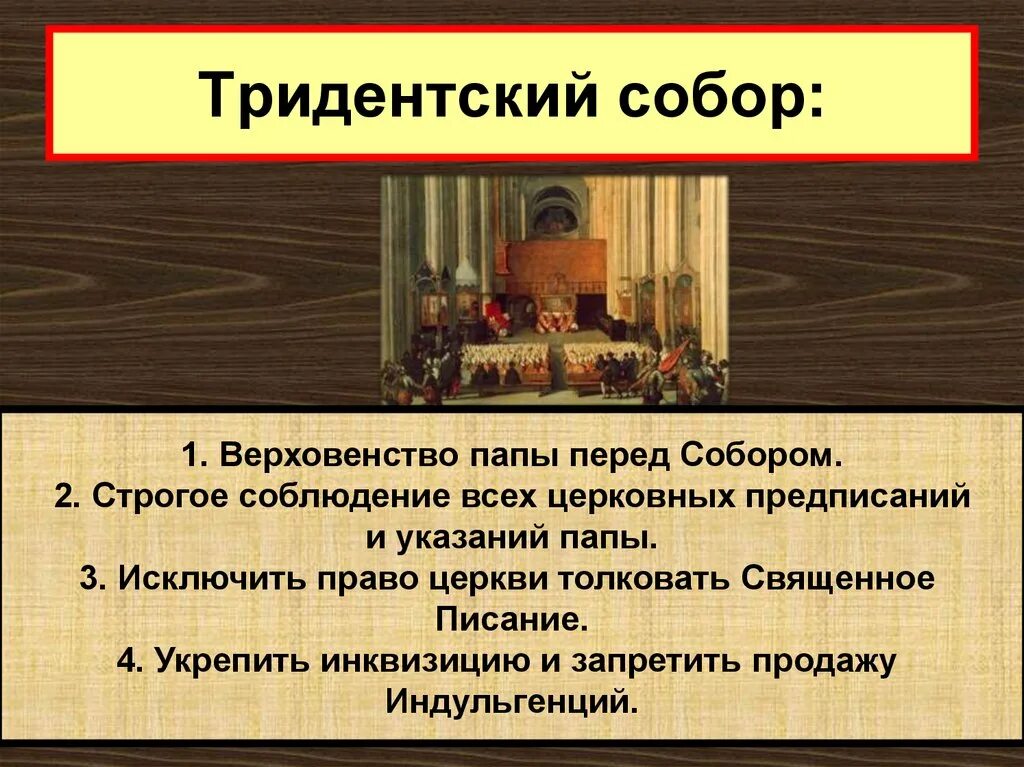 Тридентский собор:

1. Верховенство папы перед Собором.
2. Строгое соблюдение всех церковных предписаний и указаний папы.
3. Исключить право церкви толковать Священное Писание.
4. Укрепить инквизицию и запретить продажу Индульгенций.